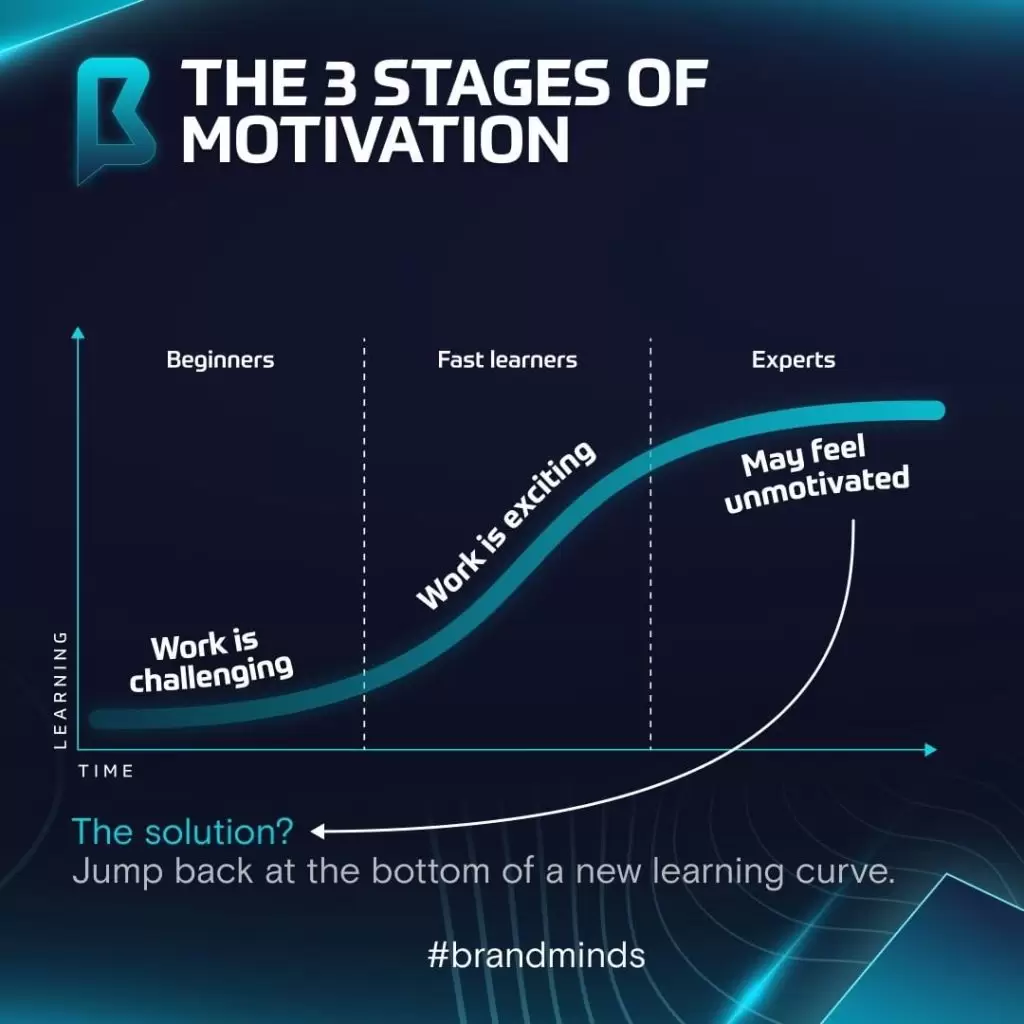 THE 3 STAGES OF MOTIVATION

Beginners

Fast learners

Experts

Work is challenging

Work is exciting

May feel unmotivated

LEARNING

TIME

The solution?
Jump back at the bottom of a new learning curve.

#brandminds